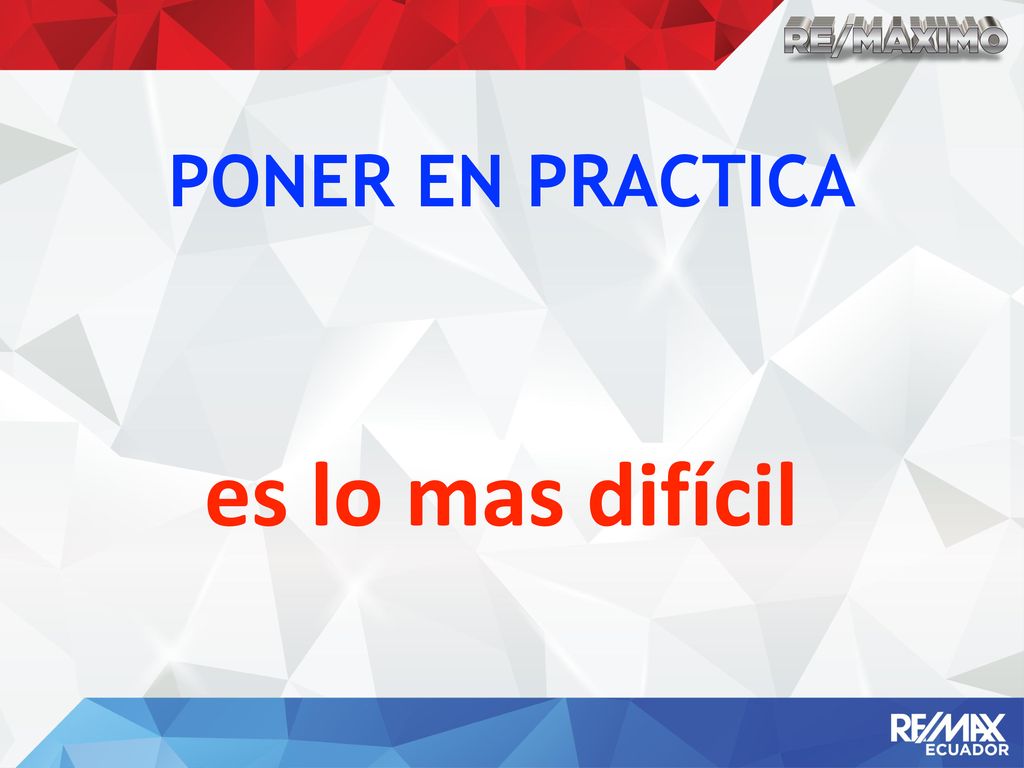 RE/MAXIMO

PONER EN PRACTICA

es lo mas difícil

RE/MAX ECUADOR